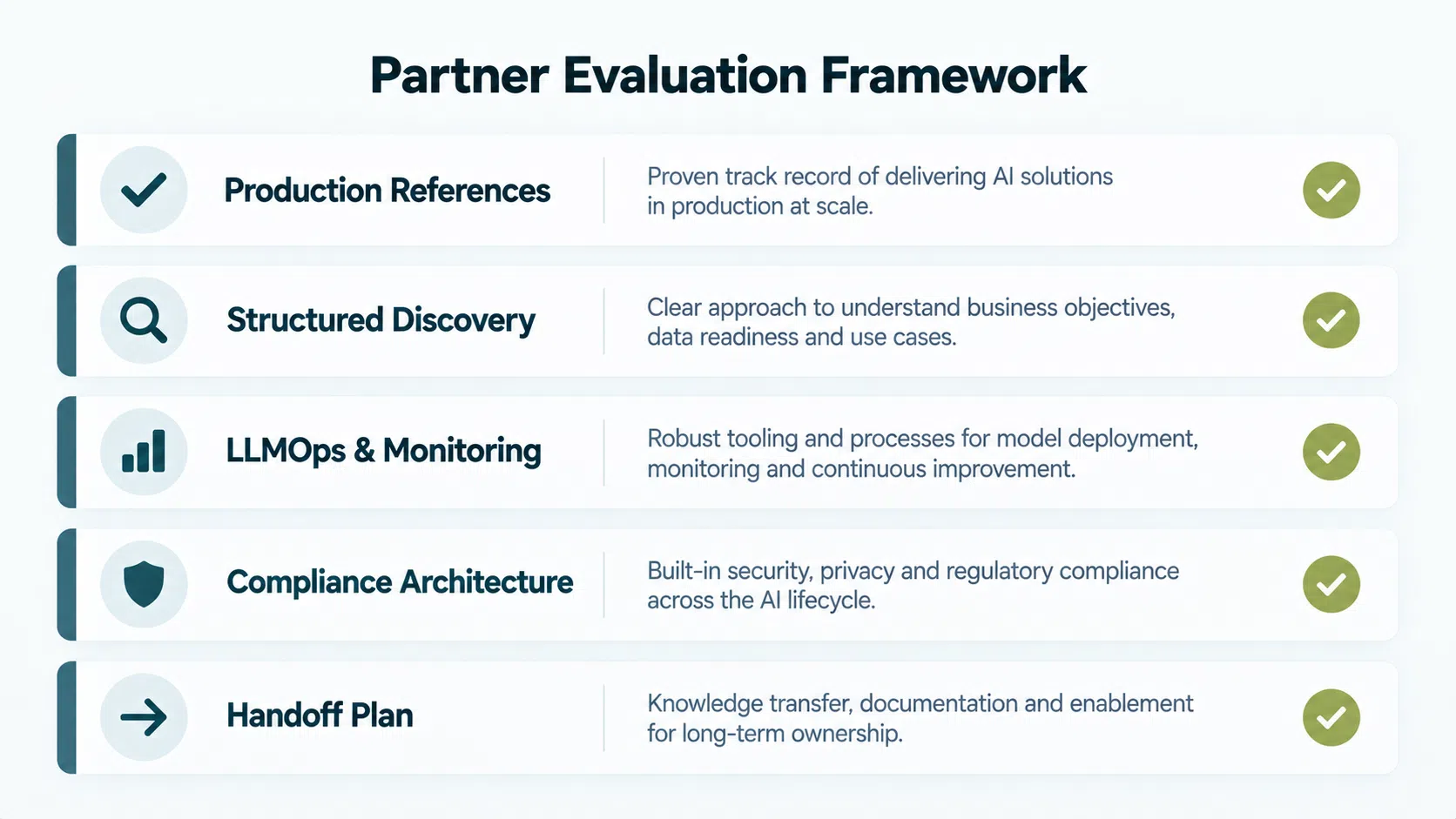 Partner Evaluation Framework

Production References
Proven track record of delivering AI solutions in production at scale.

Structured Discovery
Clear approach to understand business objectives, data readiness and use cases.

LLMOps & Monitoring
Robust tooling and processes for model deployment, monitoring and continuous improvement.

Compliance Architecture
Built-in security, privacy and regulatory compliance across the AI lifecycle.

Handoff Plan
Knowledge transfer, documentation and enablement for long-term ownership.